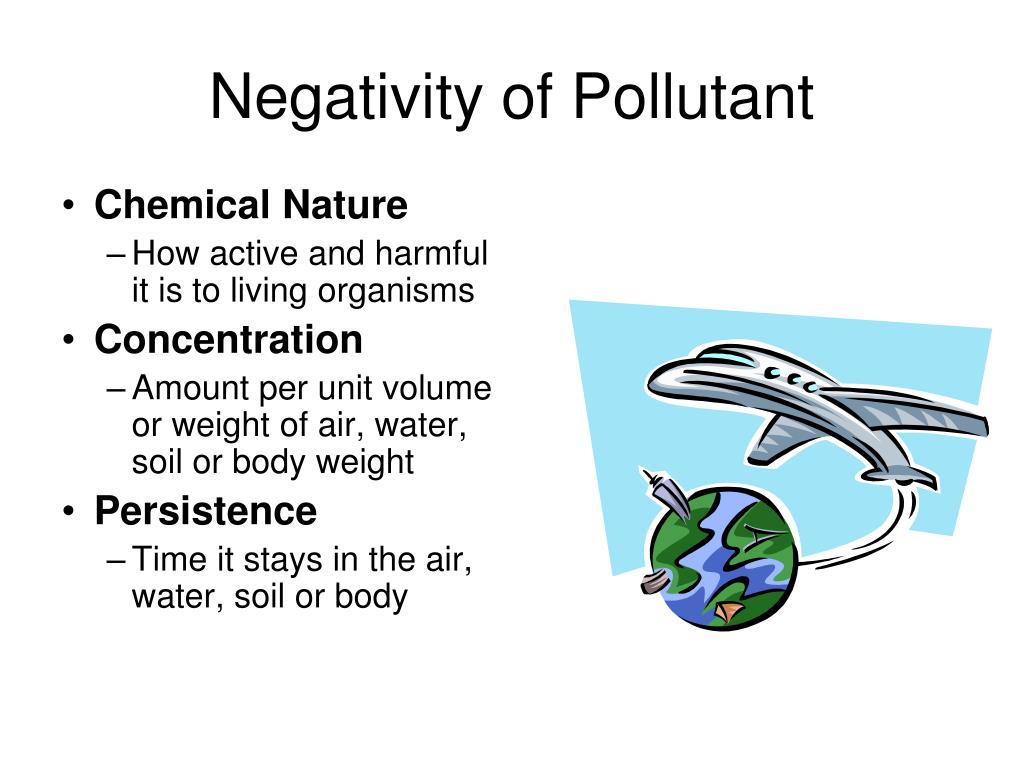 Negativity of Pollutant

• Chemical Nature
– How active and harmful it is to living organisms
• Concentration
– Amount per unit volume or weight of air, water, soil or body weight
• Persistence
– Time it stays in the air, water, soil or body